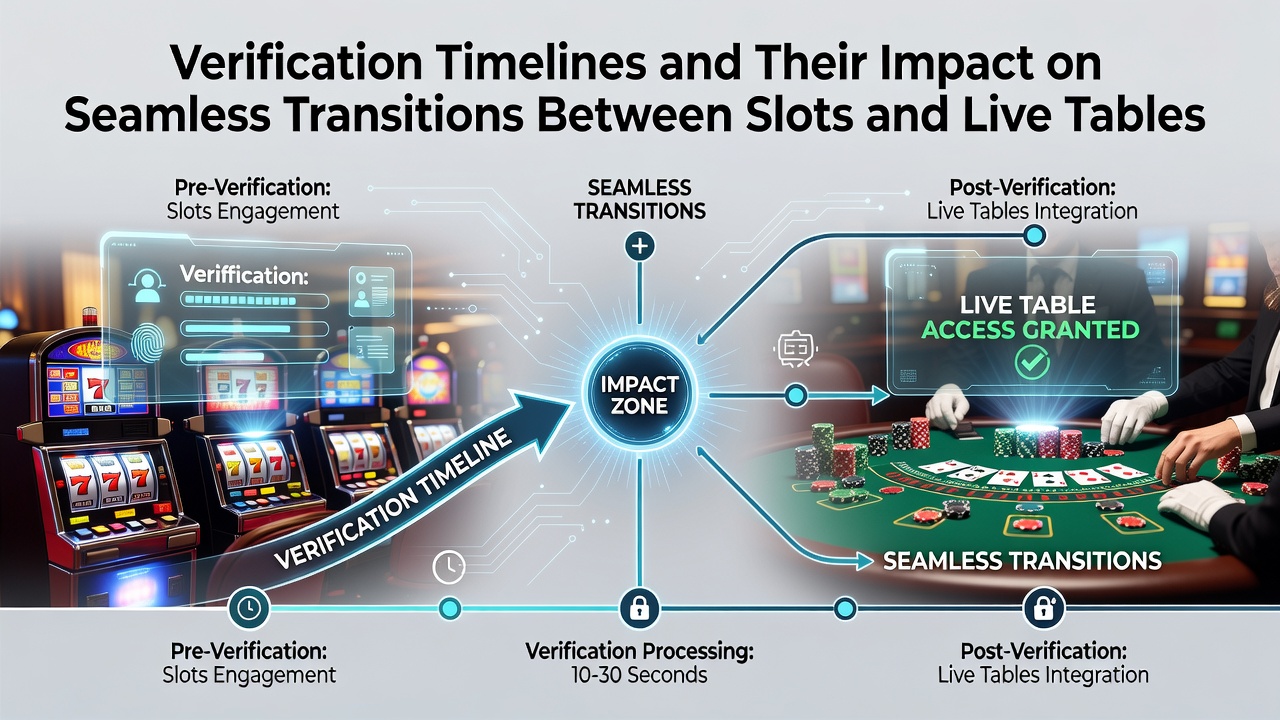 Verification Timelines and Their Impact on Seamless Transitions Between Slots and Live Tables

Pre-Verification:
Slots Engagement

SEAMLESS
TRANSITIONS

Post-Verification:
Live Tables Integration

Veriffication:

LIVE TABLE
ACCESS GRANTED

IMPACT
ZONE

VERIFICATION TIMELINE

SEAMLESS TRANSITIONS

Pre-Verification:
Slots Engagement

Verification Processing:
10-30 Seconds

Post-Verification:
Live Tables Integration